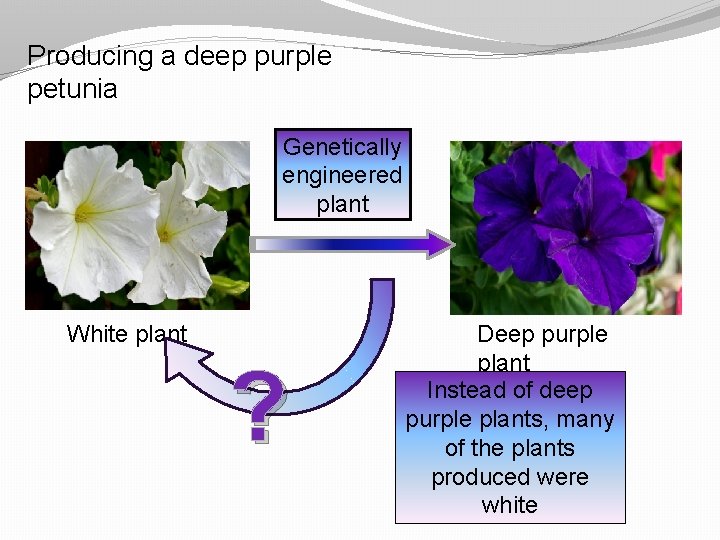 Producing a deep purple petunia

Genetically engineered plant

White plant

Deep purple plant

?

Instead of deep purple plants, many of the plants produced were white